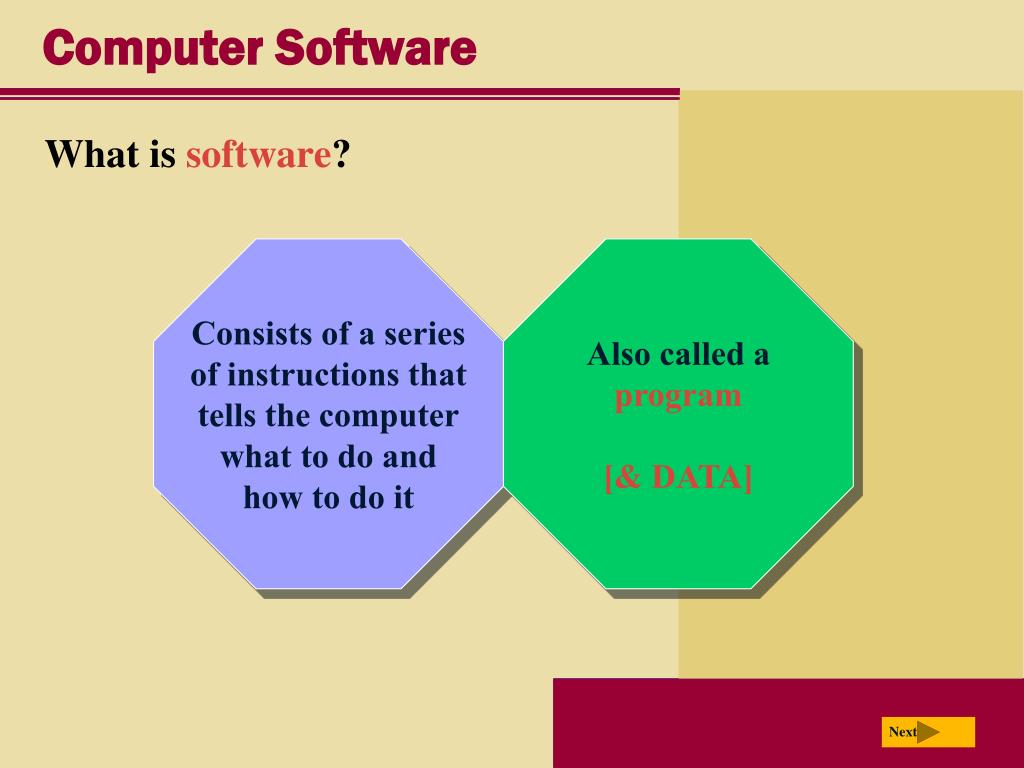 Computer Software

What is software?

Consists of a series of instructions that tells the computer what to do and how to do it

Also called a program

[& DATA]

Next